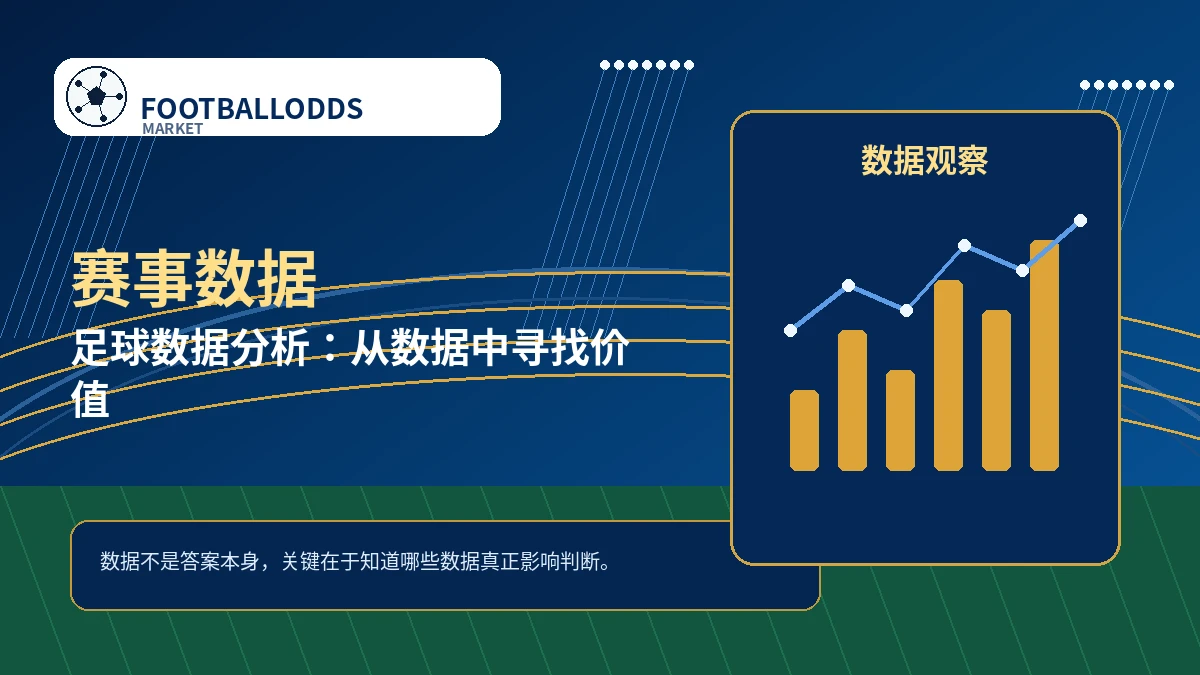 FOOTBALLODDS
MARKET

赛事数据

足球数据分析：从数据中寻找价值

数据观察

数据不是答案本身，关键在于知道哪些数据真正影响判断。